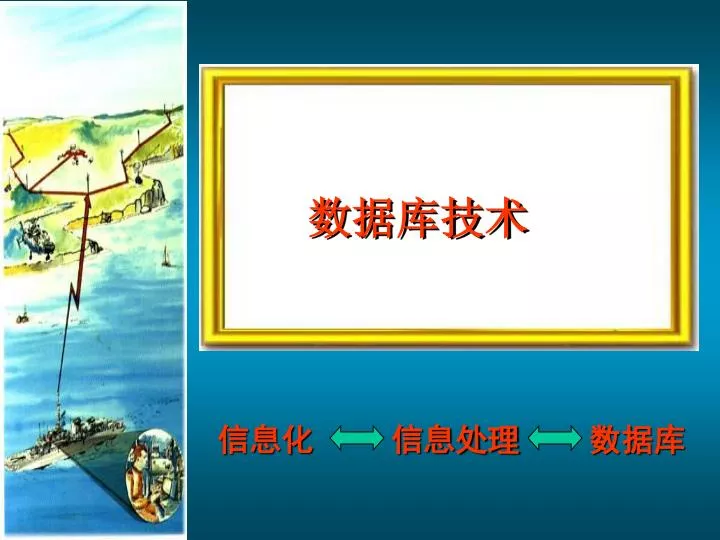 数据库技术

信息化 ⟷ 信息处理 ⟷ 数据库